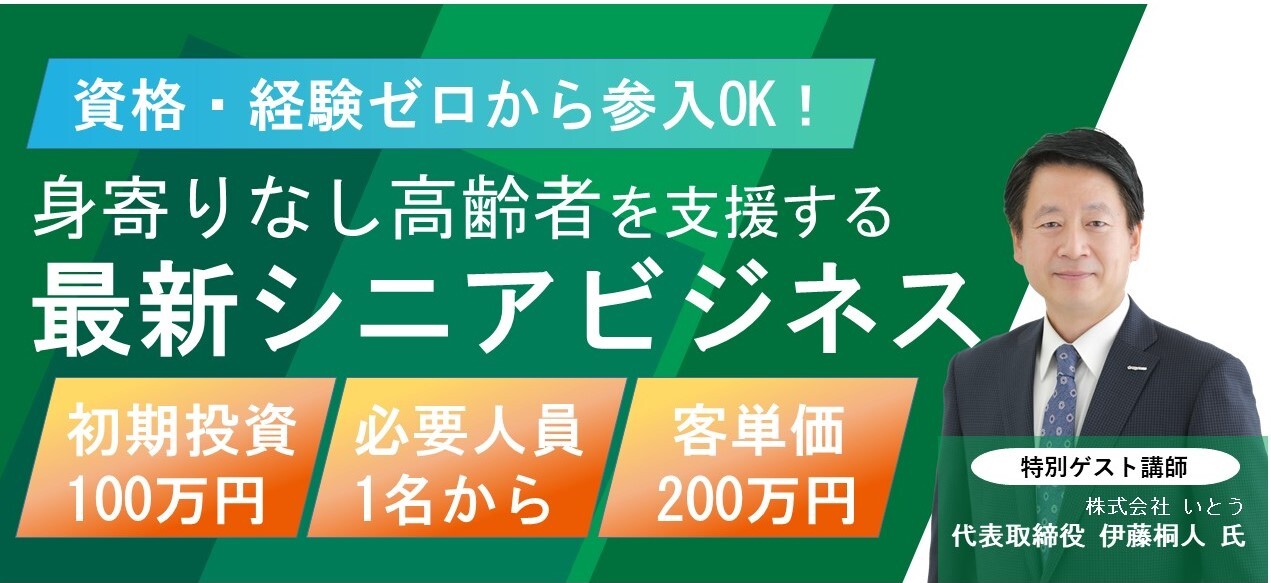 資格・経験ゼロから参入OK！

身寄りなし高齢者を支援する
最新シニアビジネス

初期投資
100万円

必要人員
1名から

客単価
200万円

特別ゲスト講師
株式会社 いとう
代表取締役 伊藤桐人 氏